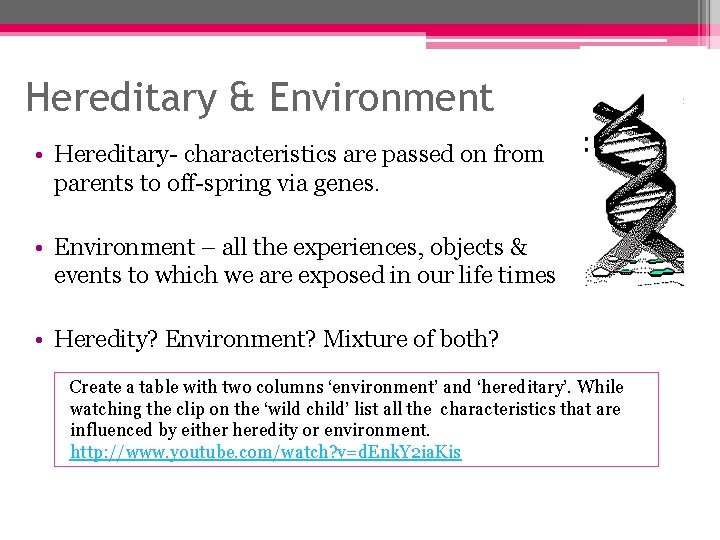 Hereditary & Environment

• Hereditary- characteristics are passed on from parents to off-spring via genes.

• Environment – all the experiences, objects & events to which we are exposed in our life times

• Heredity? Environment? Mixture of both?

Create a table with two columns 'environment' and 'hereditary'. While watching the clip on the 'wild child' list all the characteristics that are influenced by either heredity or environment.
http://www.youtube.com/watch?v=dEnkY2iaKis